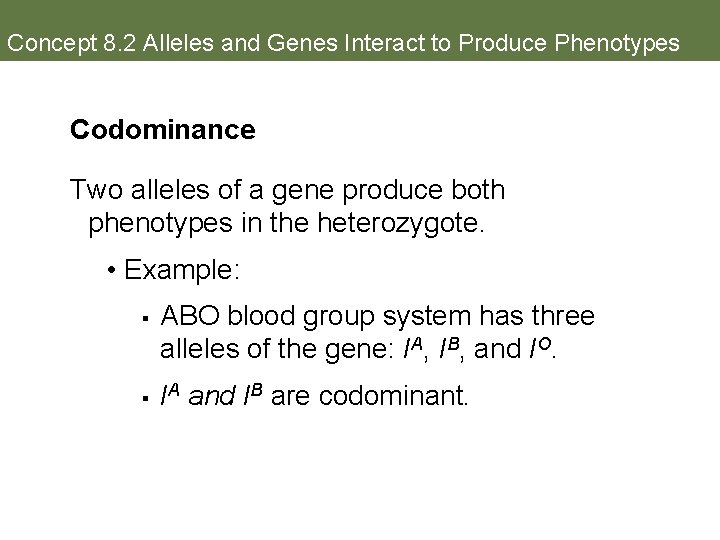 Concept 8.2 Alleles and Genes Interact to Produce Phenotypes

Codominance

Two alleles of a gene produce both phenotypes in the heterozygote.

• Example:

▪ ABO blood group system has three alleles of the gene: $I^A$, $I^B$, and $I^O$.

▪ $I^A$ and $I^B$ are codominant.